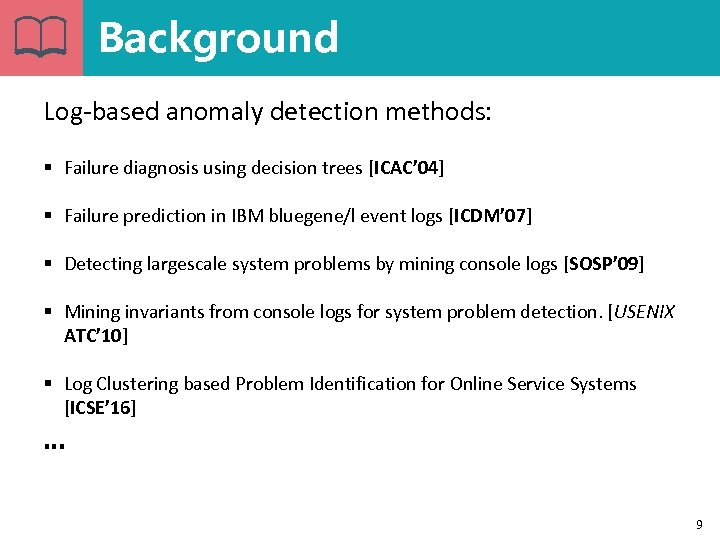 Background

Log-based anomaly detection methods:

▪ Failure diagnosis using decision trees [ICAC'04]

▪ Failure prediction in IBM bluegene/l event logs [ICDM'07]

▪ Detecting largescale system problems by mining console logs [SOSP'09]

▪ Mining invariants from console logs for system problem detection. [USENIX ATC'10]

▪ Log Clustering based Problem Identification for Online Service Systems [ICSE'16]

...

9